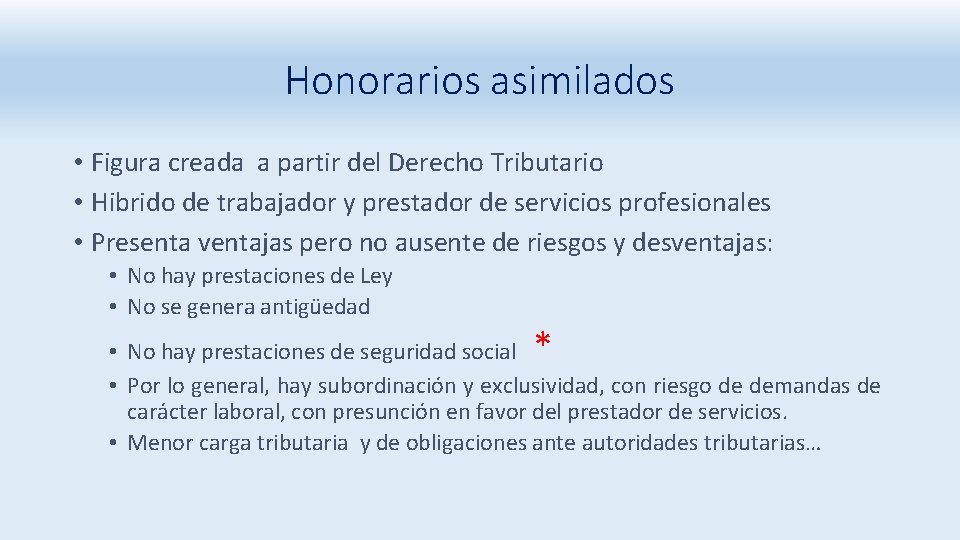 Honorarios asimilados

• Figura creada a partir del Derecho Tributario
• Hibrido de trabajador y prestador de servicios profesionales
• Presenta ventajas pero no ausente de riesgos y desventajas:
  • No hay prestaciones de Ley
  • No se genera antigüedad
  • No hay prestaciones de seguridad social *
  • Por lo general, hay subordinación y exclusividad, con riesgo de demandas de carácter laboral, con presunción en favor del prestador de servicios.
  • Menor carga tributaria y de obligaciones ante autoridades tributarias…